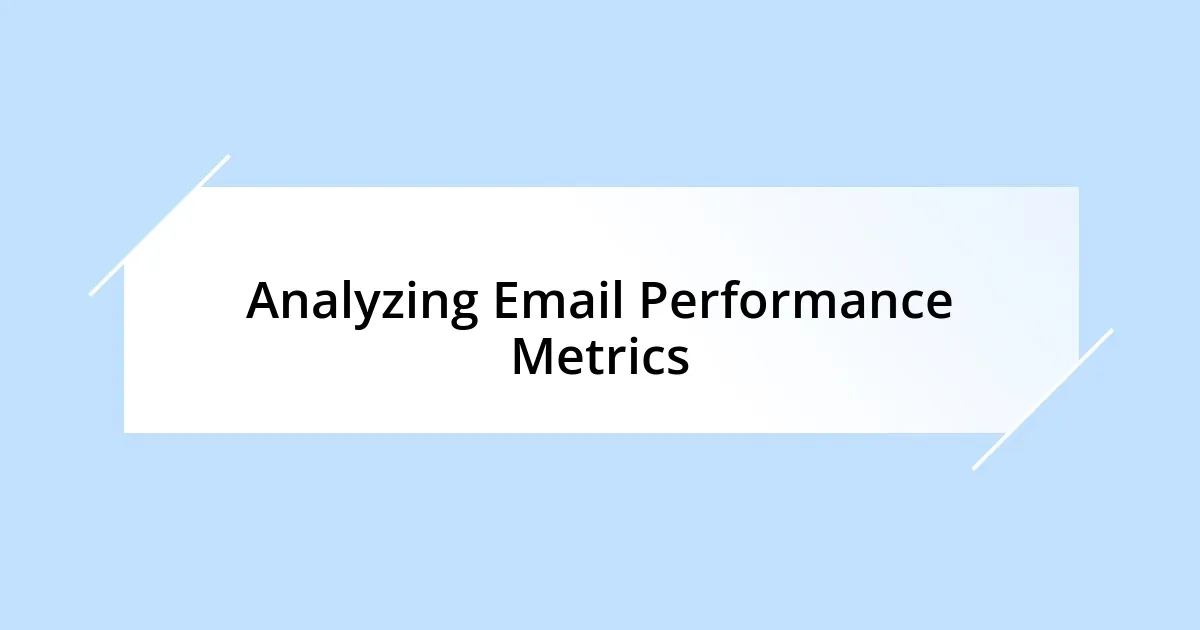 Analyzing Email Performance Metrics